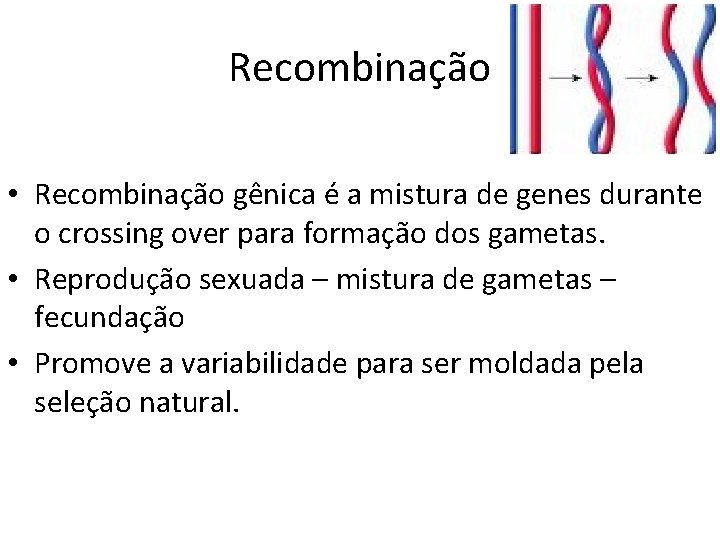 Recombinação

• Recombinação gênica é a mistura de genes durante o crossing over para formação dos gametas.
• Reprodução sexuada – mistura de gametas – fecundação
• Promove a variabilidade para ser moldada pela seleção natural.